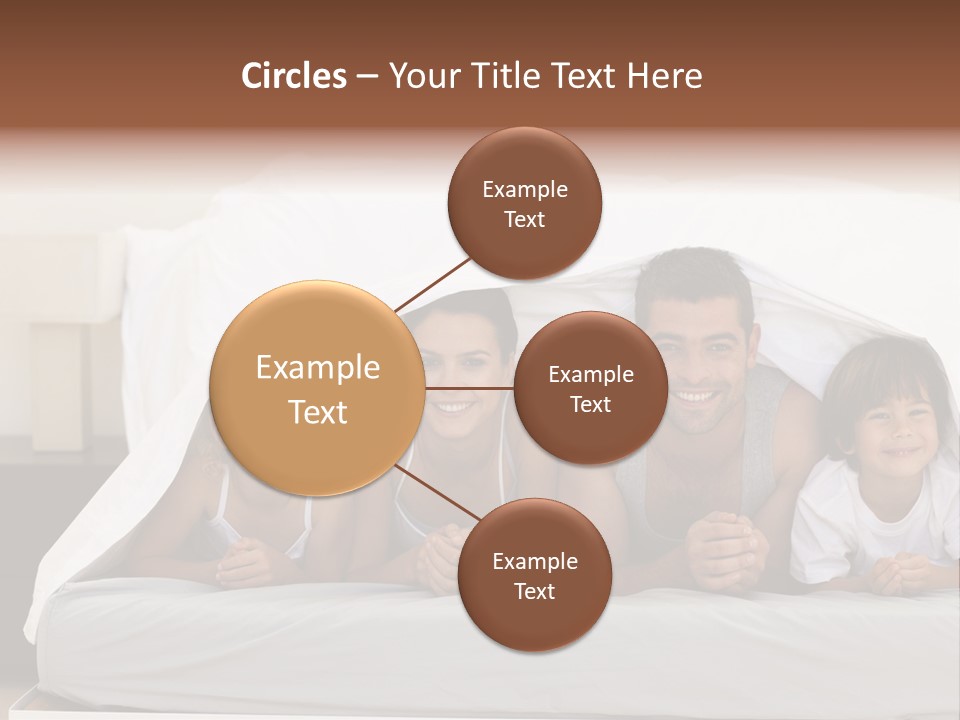 Circles – Your Title Text Here

Example Text

Example Text

Example Text

Example Text